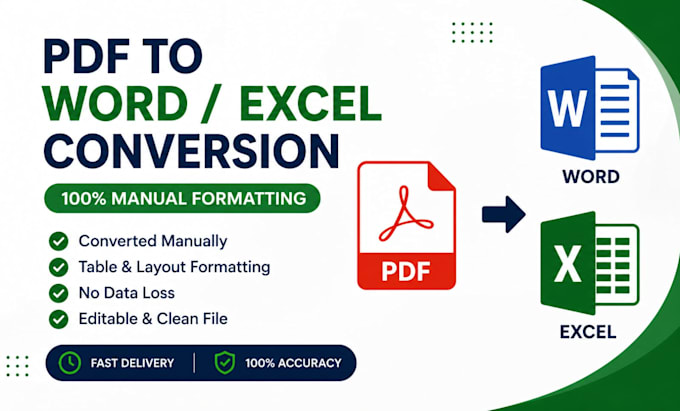 PDF TO
WORD / EXCEL
CONVERSION

100% MANUAL FORMATTING

Converted Manually
Table & Layout Formatting
No Data Loss
Editable & Clean File

FAST DELIVERY | 100% ACCURACY

PDF

W
WORD

X
EXCEL